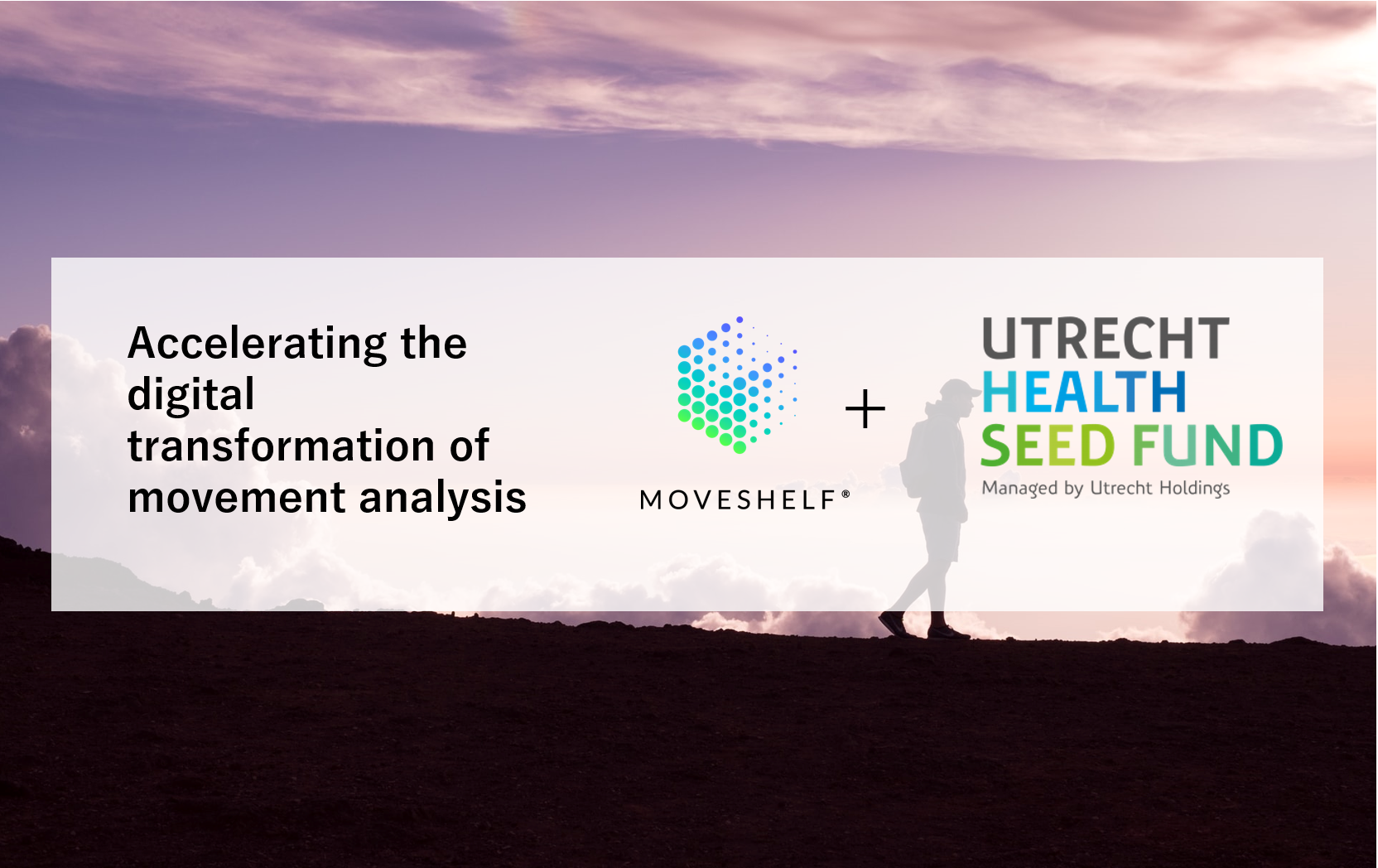 Accelerating the digital transformation of movement analysis

MOVESHELF®

+

UTRECHT
HEALTH
SEED FUND
Managed by Utrecht Holdings